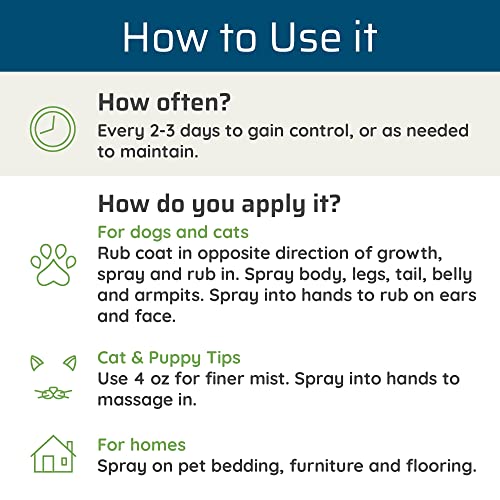 How to Use it

How often?

Every 2-3 days to gain control, or as needed to maintain.

How do you apply it?

For dogs and cats

Rub coat in opposite direction of growth, spray and rub in. Spray body, legs, tail, belly and armpits. Spray into hands to rub on ears and face.

Cat & Puppy Tips

Use 4 oz for finer mist. Spray into hands to massage in.

For homes

Spray on pet bedding, furniture and flooring.